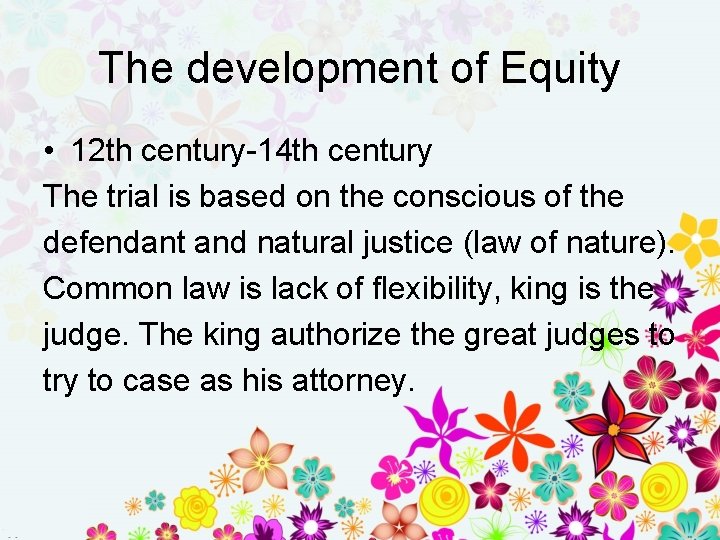 The development of Equity

• 12th century-14th century

The trial is based on the conscious of the defendant and natural justice (law of nature). Common law is lack of flexibility, king is the judge. The king authorize the great judges to try to case as his attorney.